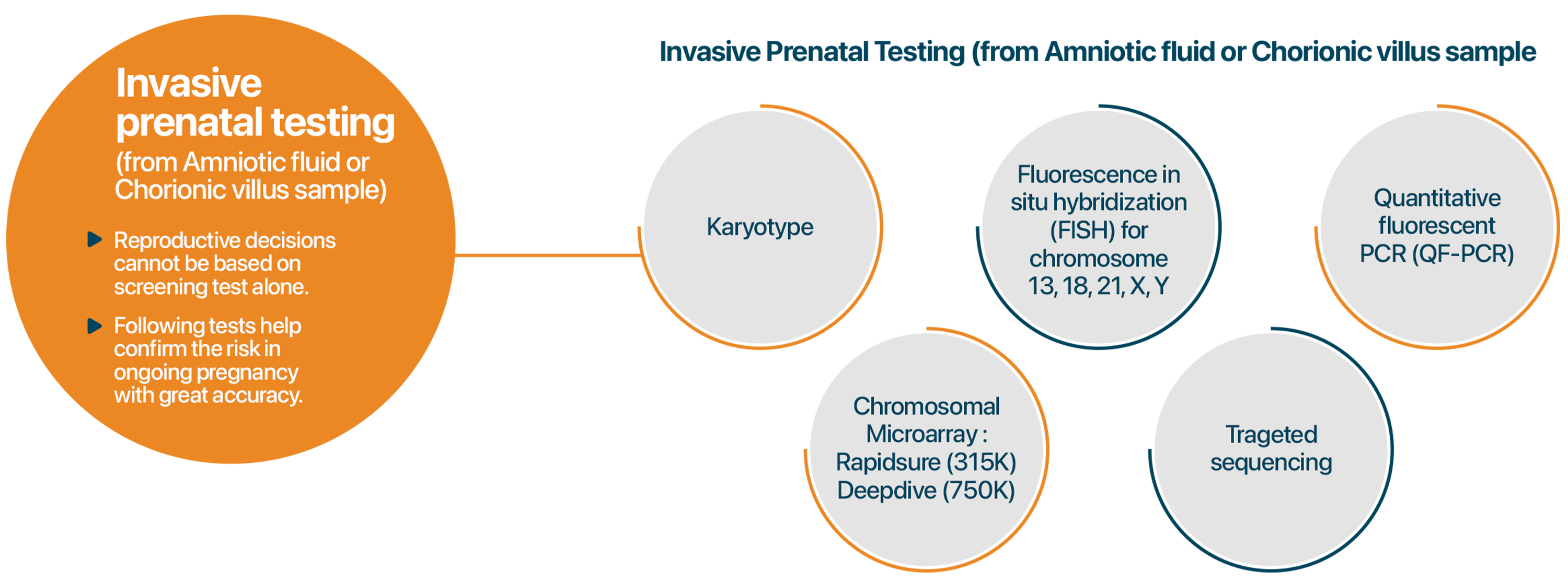 Invasive prenatal testing
(from Amniotic fluid or Chorionic villus sample)

Reproductive decisions cannot be based on screening test alone.

Following tests help confirm the risk in ongoing pregnancy with great accuracy.

Invasive Prenatal Testing (from Amniotic fluid or Chorionic villus sample

Karyotype

Fluorescence in situ hybridization (FISH) for chromosome 13, 18, 21, X, Y

Quantitative fluorescent PCR (QF-PCR)

Chromosomal Microarray : Rapidsure (315K) Deepdive (750K)

Trageted sequencing